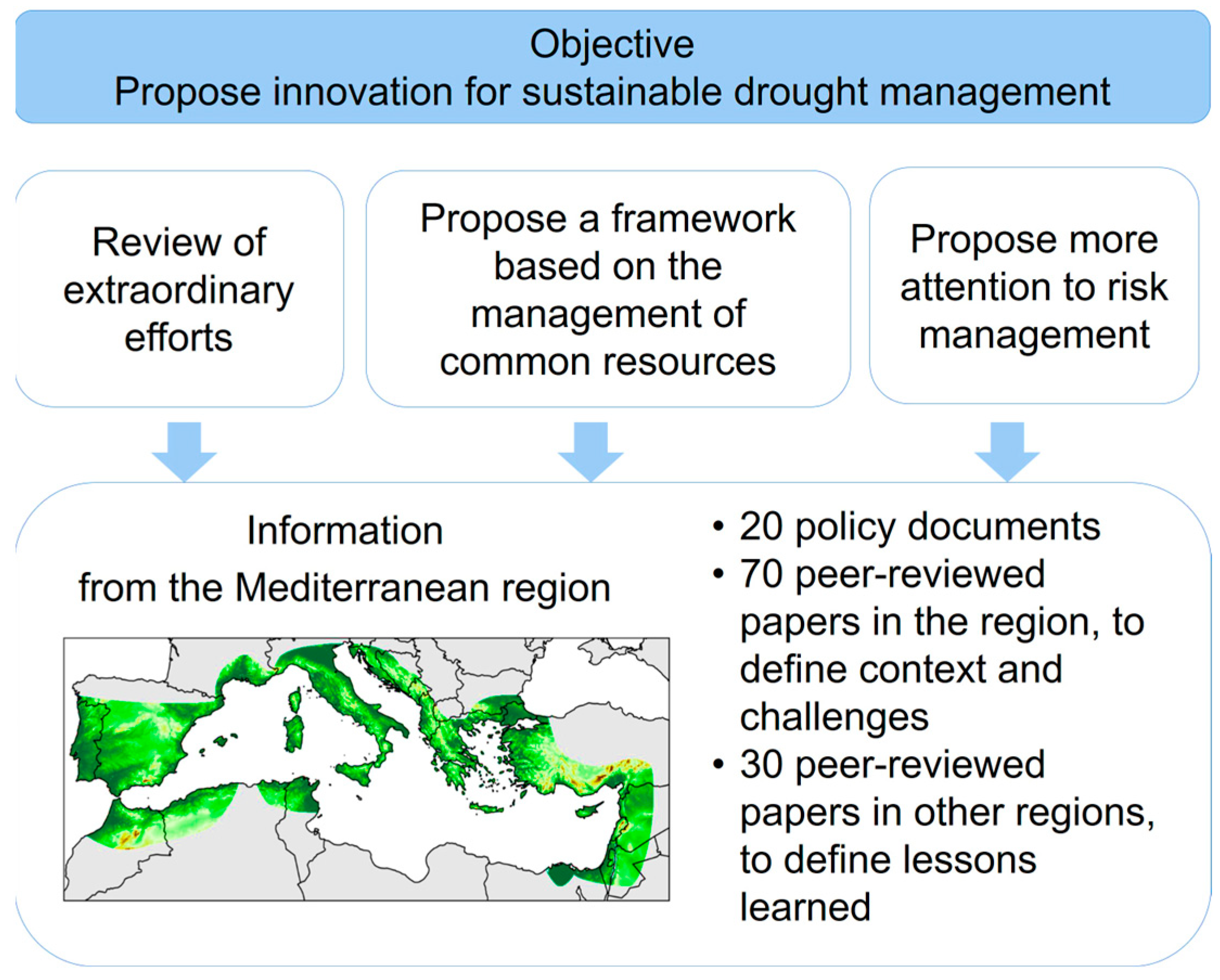 Objective
Propose innovation for sustainable drought management

Review of extraordinary efforts

Propose a framework based on the management of common resources

Propose more attention to risk management

Information from the Mediterranean region

• 20 policy documents
• 70 peer-reviewed papers in the region, to define context and challenges
• 30 peer-reviewed papers in other regions, to define lessons learned